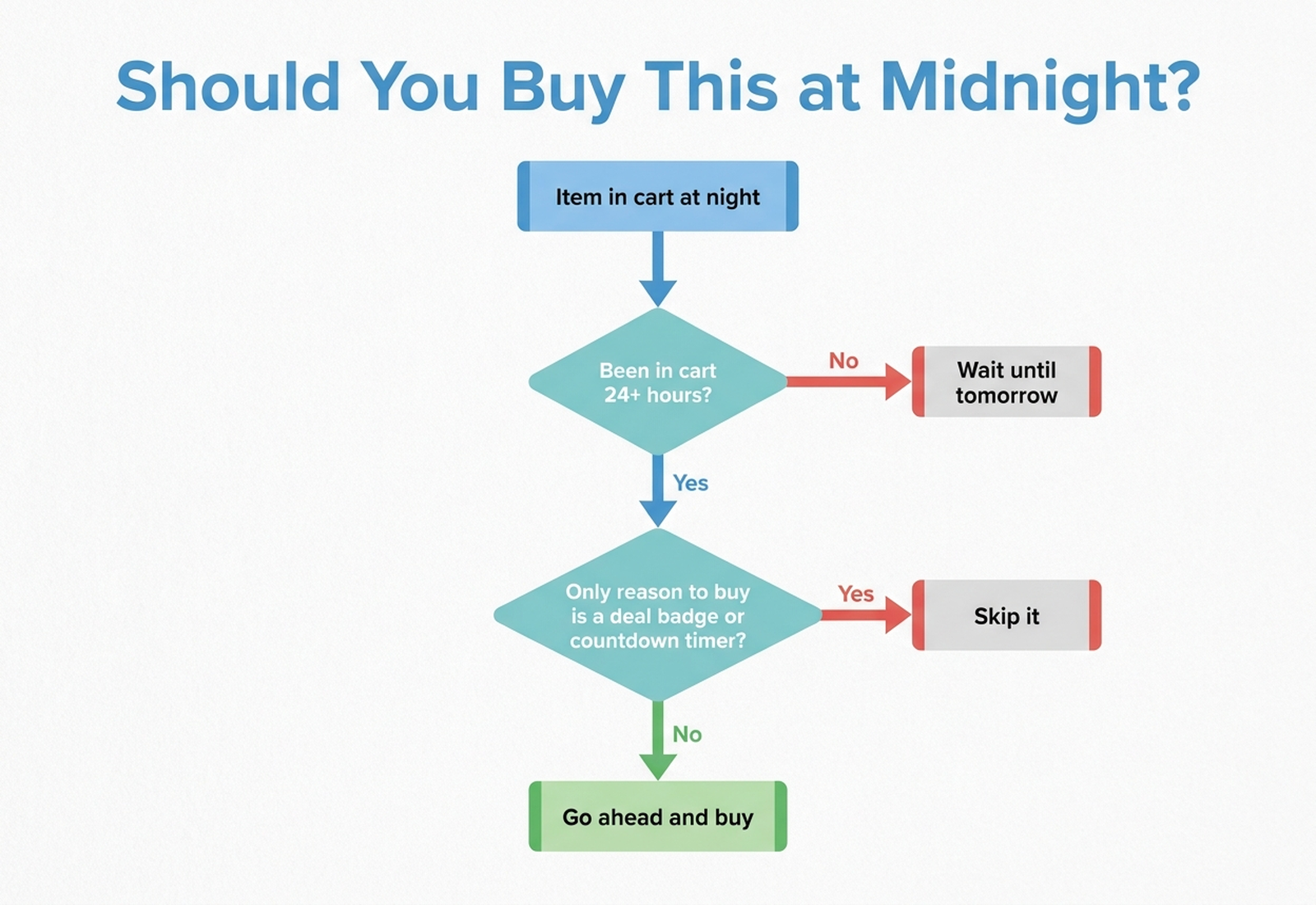 Should You Buy This at Midnight?

Item in cart at night

Been in cart 24+ hours?

No

Wait until tomorrow

Yes

Only reason to buy is a deal badge or countdown timer?

Yes

Skip it

No

Go ahead and buy